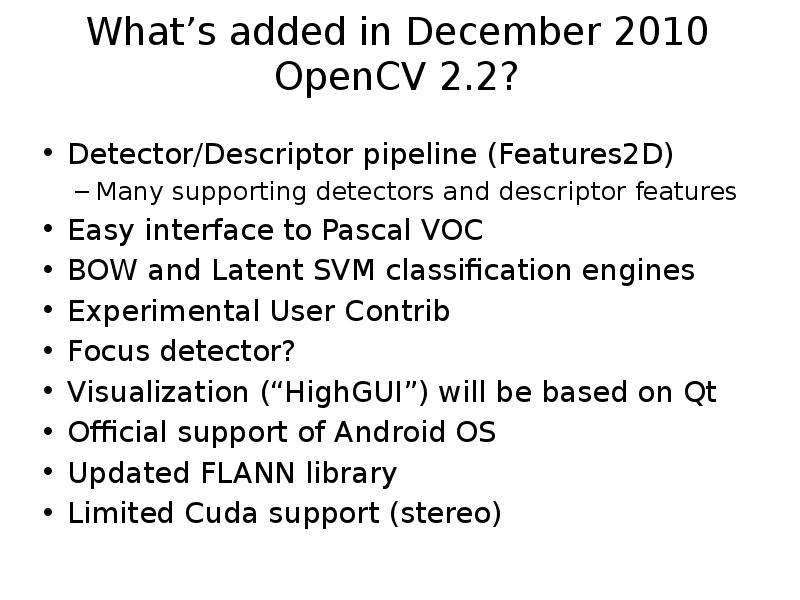 What’s added in December 2010 OpenCV 2.2?

• Detector/Descriptor pipeline (Features2D)
  – Many supporting detectors and descriptor features
• Easy interface to Pascal VOC
• BOW and Latent SVM classification engines
• Experimental User Contrib
• Focus detector?
• Visualization (“HighGUI”) will be based on Qt
• Official support of Android OS
• Updated FLANN library
• Limited Cuda support (stereo)